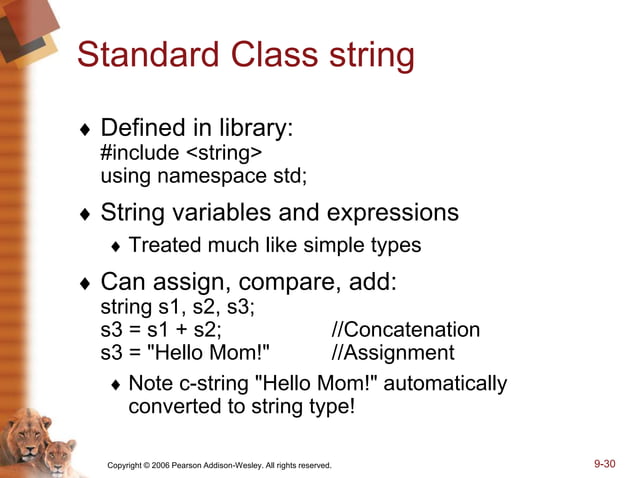 Standard Class string

♦ Defined in library:
#include <string>
using namespace std;

♦ String variables and expressions
♦ Treated much like simple types

♦ Can assign, compare, add:
string s1, s2, s3;
s3 = s1 + s2; //Concatenation
s3 = "Hello Mom!" //Assignment
♦ Note c-string "Hello Mom!" automatically converted to string type!

Copyright © 2006 Pearson Addison-Wesley. All rights reserved.

9-30